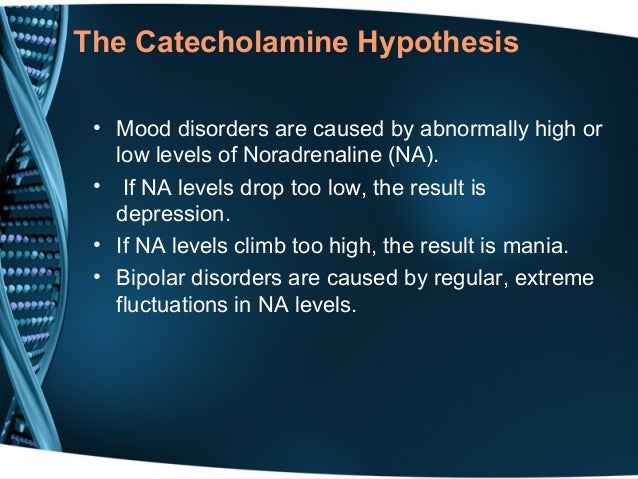 The Catecholamine Hypothesis

• Mood disorders are caused by abnormally high or low levels of Noradrenaline (NA).
• If NA levels drop too low, the result is depression.
• If NA levels climb too high, the result is mania.
• Bipolar disorders are caused by regular, extreme fluctuations in NA levels.